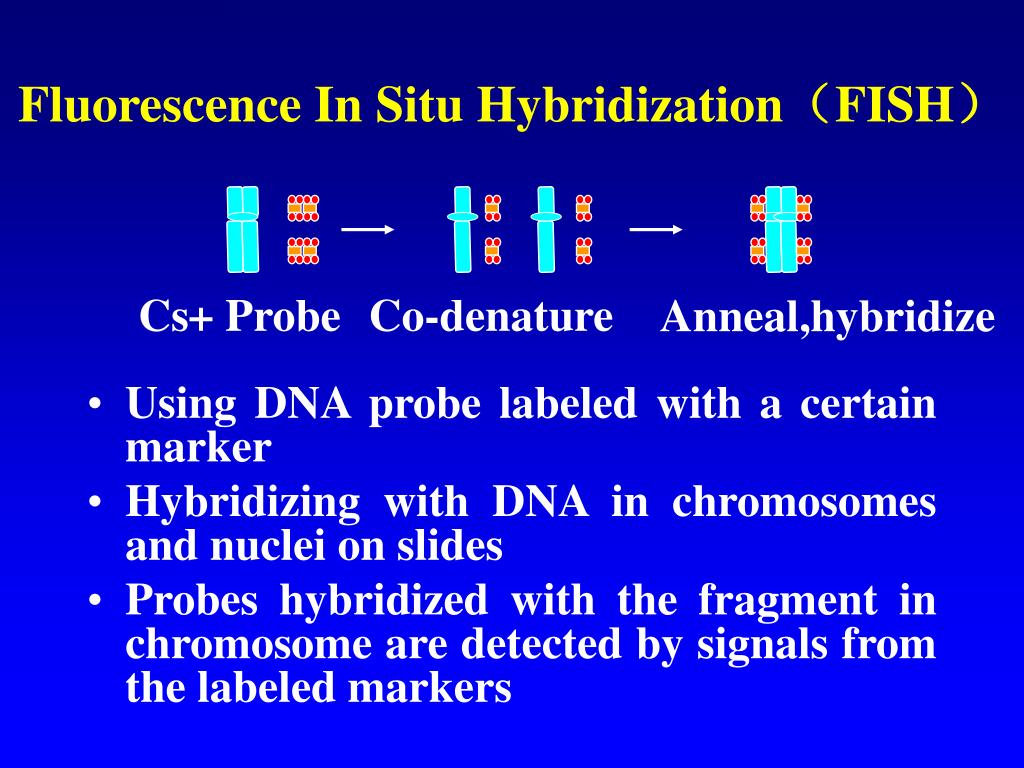 Fluorescence In Situ Hybridization（FISH）

Cs+ Probe Co-denature Anneal,hybridize

• Using DNA probe labeled with a certain marker
• Hybridizing with DNA in chromosomes and nuclei on slides
• Probes hybridized with the fragment in chromosome are detected by signals from the labeled markers